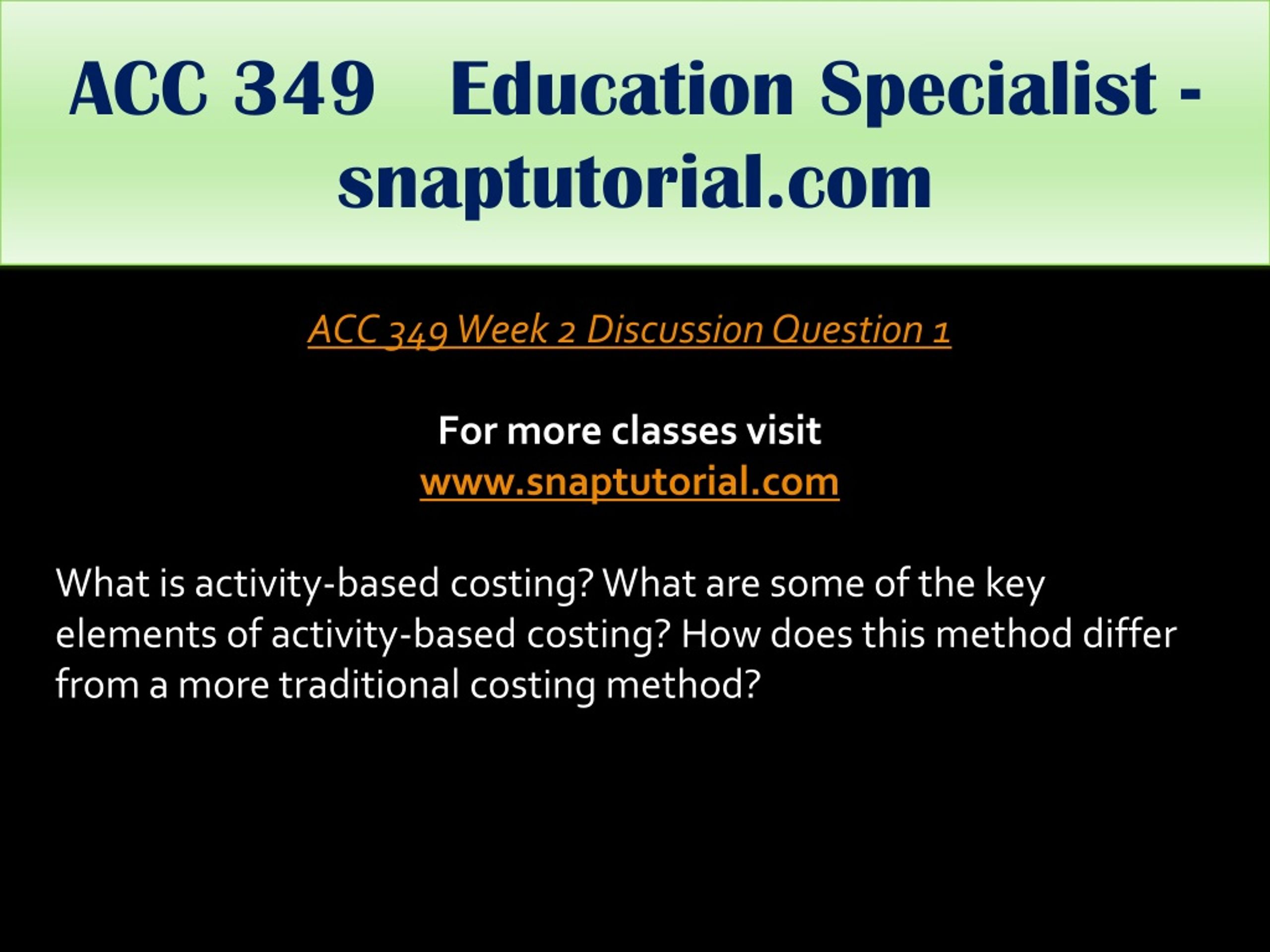 ACC 349 Education Specialist - snaptutorial.com

ACC 349 Week 2 Discussion Question 1

For more classes visit
www.snaptutorial.com

What is activity-based costing? What are some of the key elements of activity-based costing? How does this method differ from a more traditional costing method?